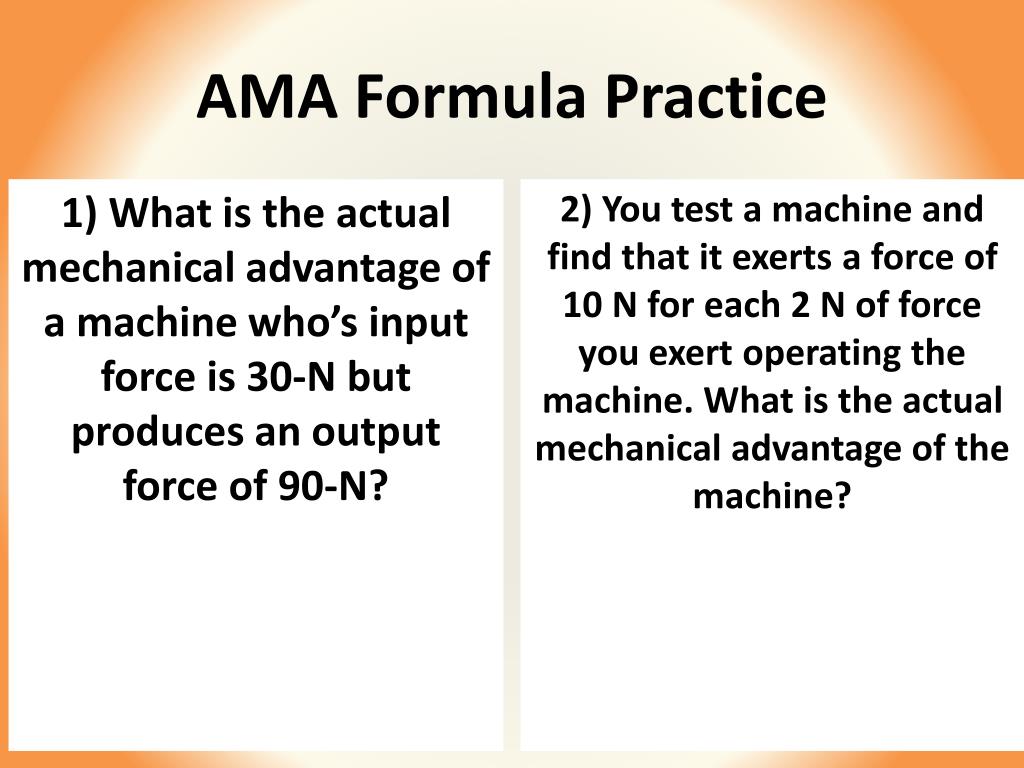 AMA Formula Practice

1) What is the actual mechanical advantage of a machine who’s input force is 30-N but produces an output force of 90-N?

2) You test a machine and find that it exerts a force of 10 N for each 2 N of force you exert operating the machine. What is the actual mechanical advantage of the machine?